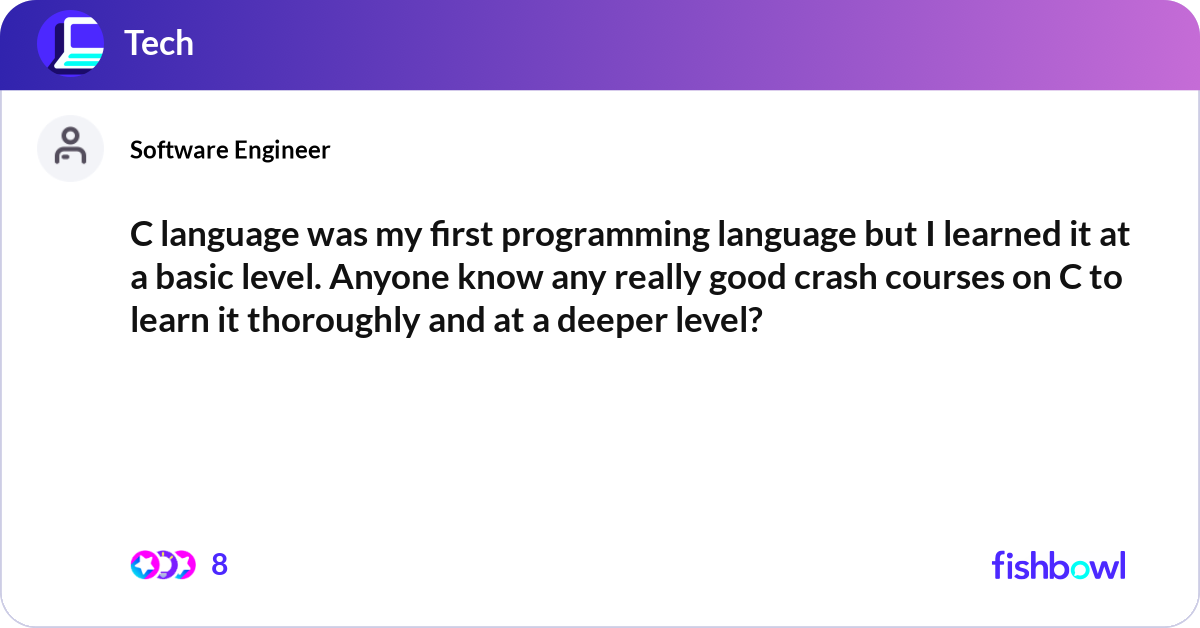 Tech

Software Engineer

C language was my first programming language but I learned it at a basic level. Anyone know any really good crash courses on C to learn it thoroughly and at a deeper level?

8

fishbowl